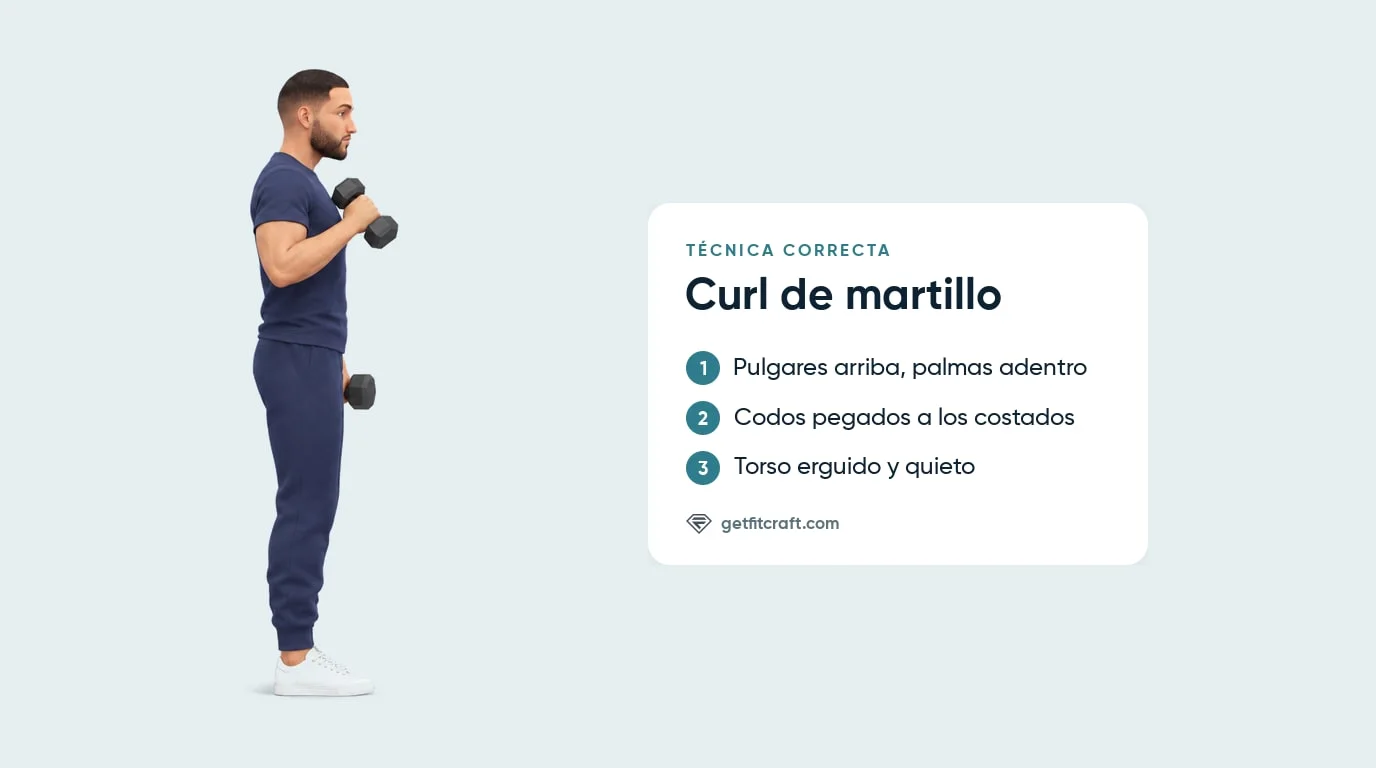 TÉCNICA CORRECTA

Curl de martillo

1 Pulgares arriba, palmas adentro
2 Codos pegados a los costados
3 Torso erguido y quieto

getfitcraft.com